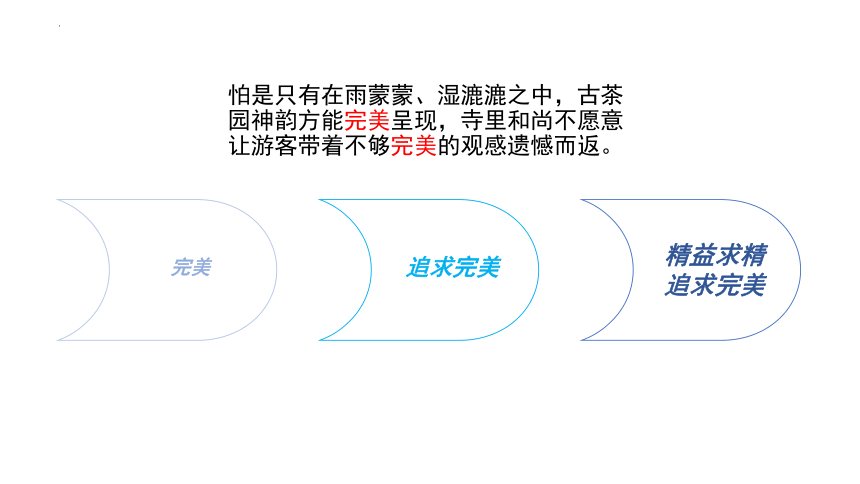 怕是只有在雨蒙蒙、湿漉漉之中，古茶园神韵方能完美呈现，寺里和尚不愿意让游客带着不够完美的观感遗憾而返。

完美

追求完美

精益求精
追求完美